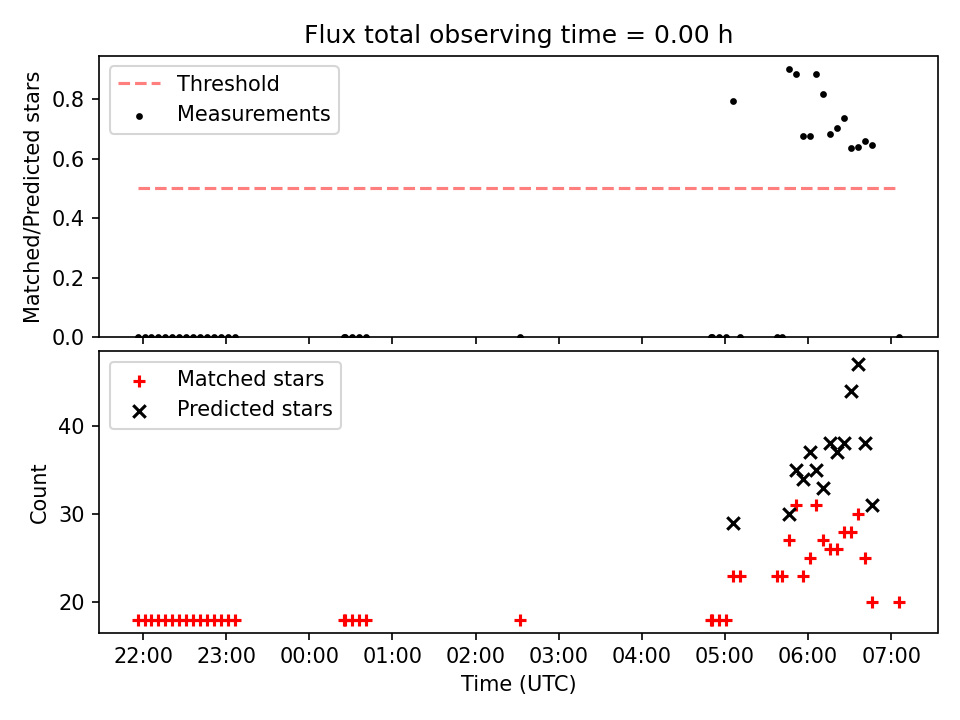 Flux total observing time = 0.00 h

Threshold
Measurements

Matched/Predicted stars

0.8
0.6
0.4
0.2
0.0

Matched stars
Predicted stars

Count

40
30
20

22:00 23:00 00:00 01:00 02:00 03:00 04:00 05:00 06:00 07:00

Time (UTC)